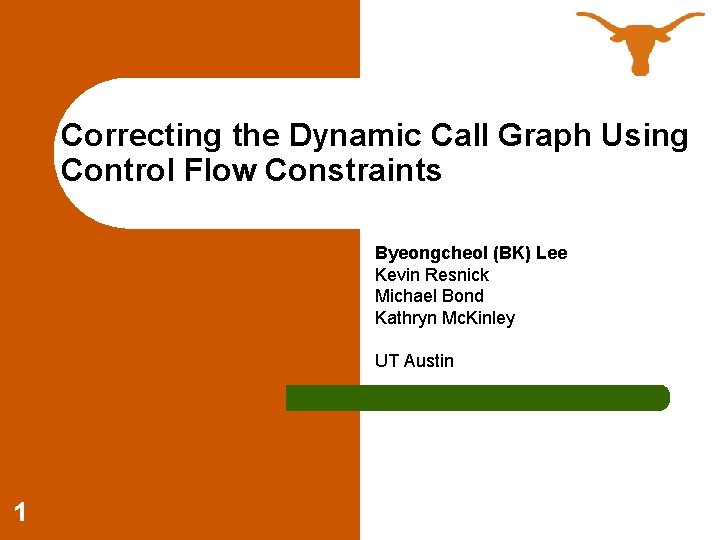 Correcting the Dynamic Call Graph Using Control Flow Constraints

Byeongcheol (BK) Lee
Kevin Resnick
Michael Bond
Kathryn McKinley

UT Austin

1